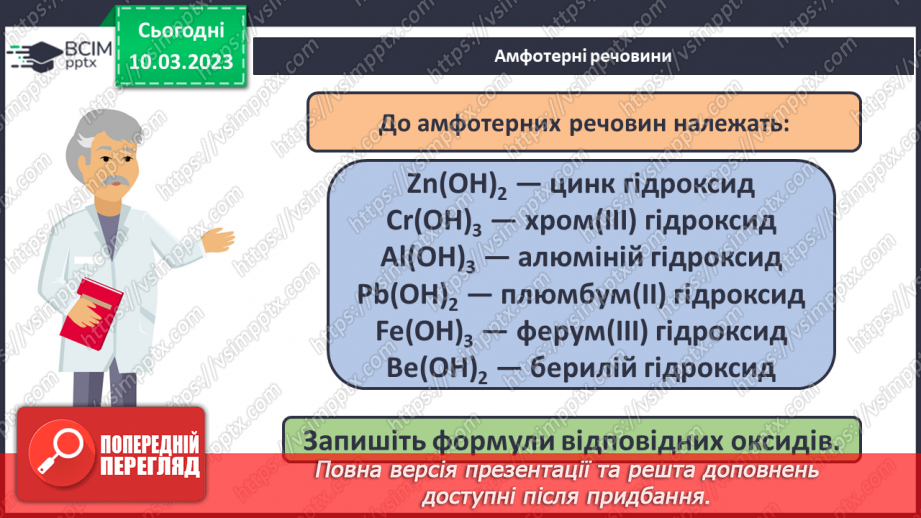 ВСІМ pptx

Сьогодні 10.03.2023

Амфотерні речовини

До амфотерних речовин належать:

$Zn(OH)_2$ — цинк гідроксид
$Cr(OH)_3$ — хром(III) гідроксид
$Al(OH)_3$ — алюміній гідроксид
$Pb(OH)_2$ — плюмбум(II) гідроксид
$Fe(OH)_3$ — ферум(III) гідроксид
$Be(OH)_2$ — берилій гідроксид

Запишіть формули відповідних оксидів.

ПОПЕРЕДНІЙ ПЕРЕГЛЯД

Повна версія презентації та решта доповнень доступні після придбання.

https://vsimpptx.com